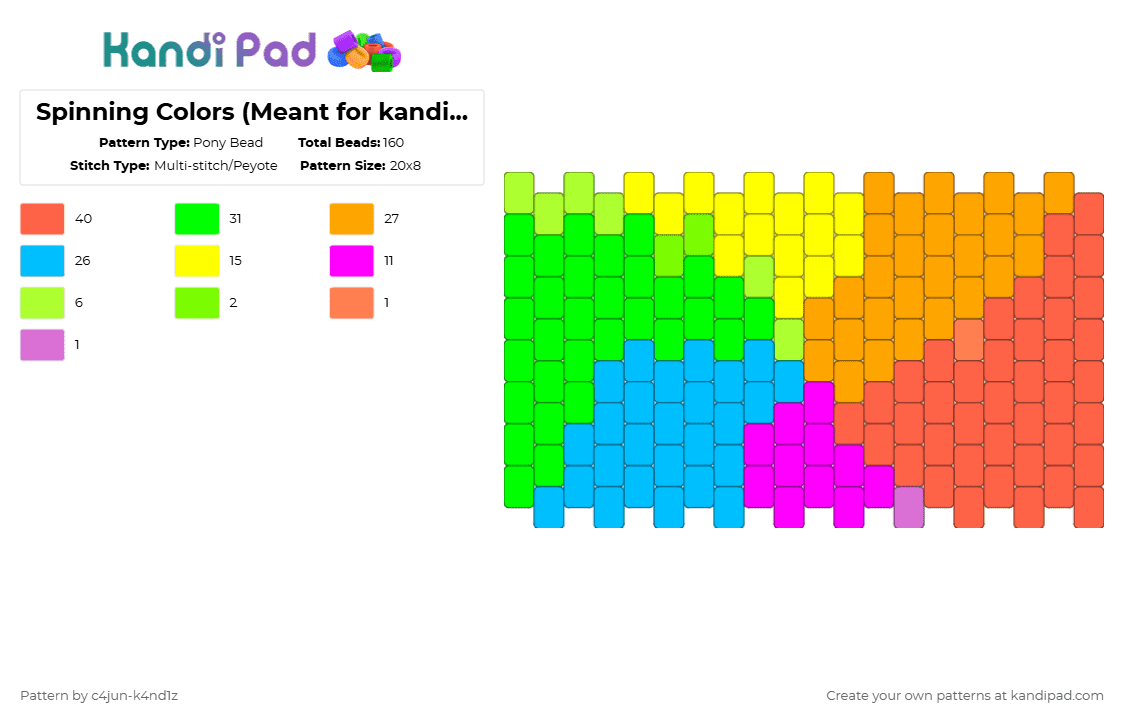 Kandi Pad

Spinning Colors (Meant for kandi...

Pattern Type: Pony Bead
Total Beads: 160
Stitch Type: Multi-stitch/Peyote
Pattern Size: 20x8

40
31
27
26
15
11
6
2
1
1

Pattern by c4jun-k4nd1z

Create your own patterns at kandipad.com